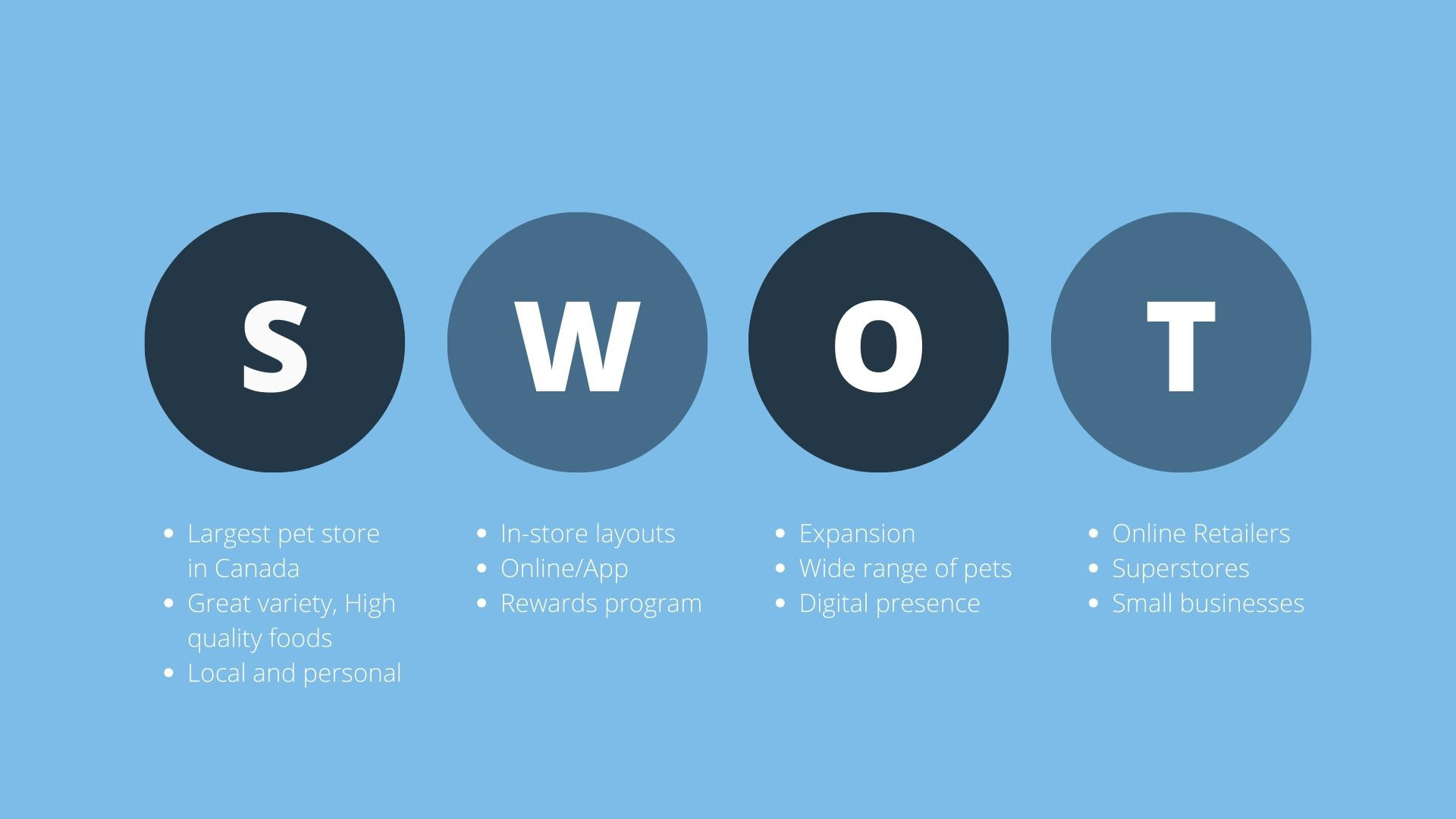 S

- Largest pet store in Canada
- Great variety, High quality foods
- Local and personal

W

- In-store layouts
- Online/App
- Rewards program

O

- Expansion
- Wide range of pets
- Digital presence

T

- Online Retailers
- Superstores
- Small businesses